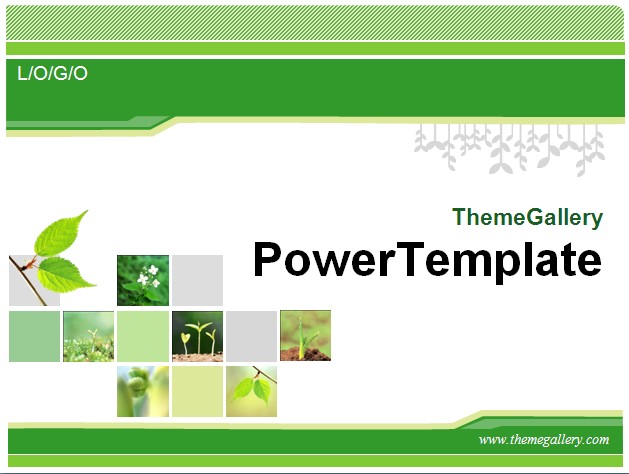 L/O/G/O

ThemeGallery

PowerTemplate

www.themegallery.com